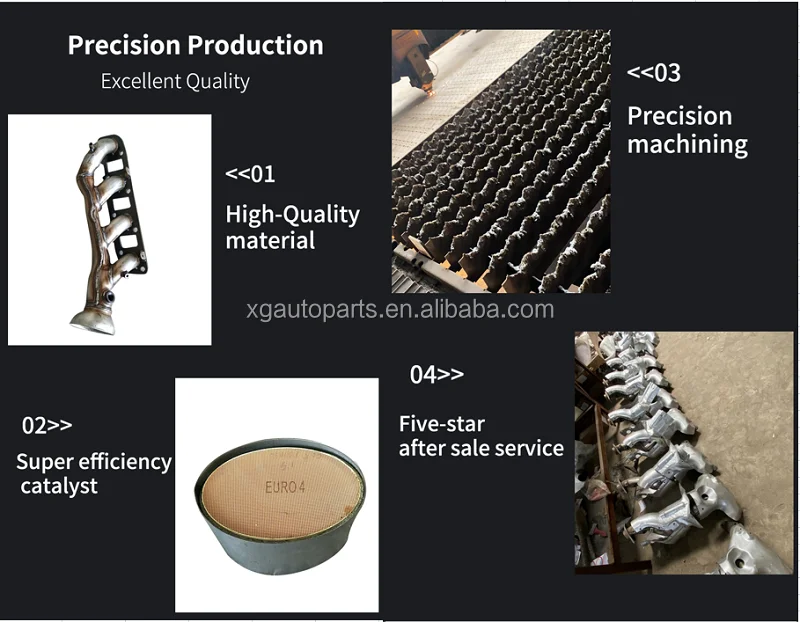 Precision Production
Excellent Quality

<<01
High-Quality material

<<03
Precision machining

xgautoparts.en.alibaba.com

02>>
Super efficiency catalyst

EURO 4

04>>
Five-star after sale service